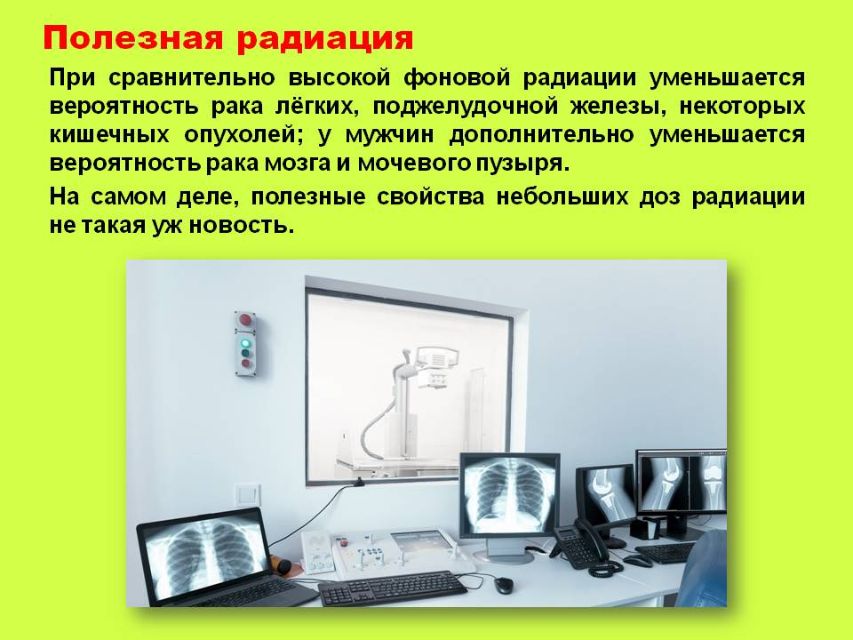 Полезная радиация

При сравнительно высокой фоновой радиации уменьшается вероятность рака лёгких, поджелудочной железы, некоторых кишечных опухолей; у мужчин дополнительно уменьшается вероятность рака мозга и мочевого пузыря.

На самом деле, полезные свойства небольших доз радиации не такая уж новость.